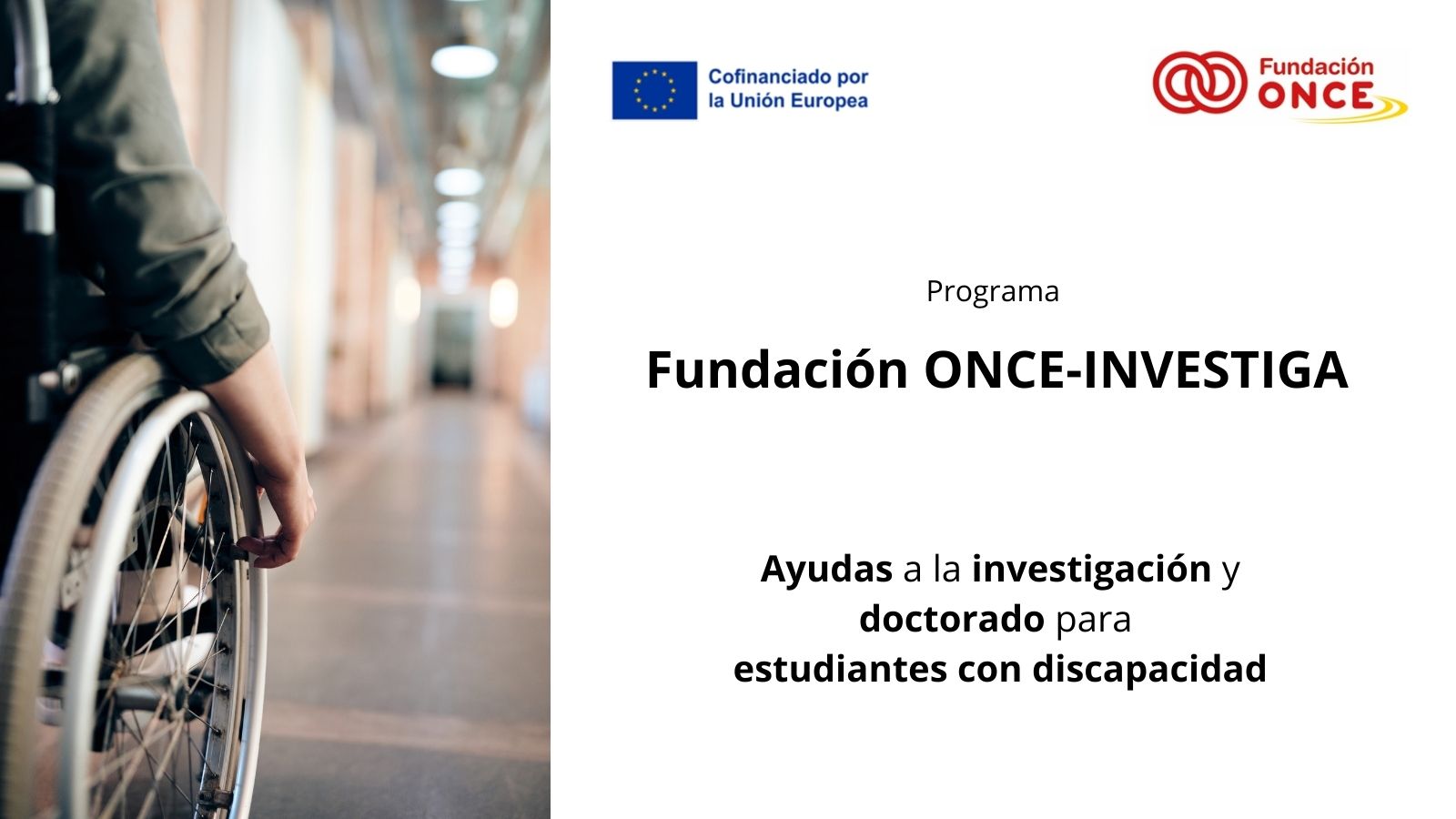 Cofinanciado por la Unión Europea

Fundación ONCE

Programa

Fundación ONCE-INVESTIGA

Ayudas a la investigación y doctorado para estudiantes con discapacidad